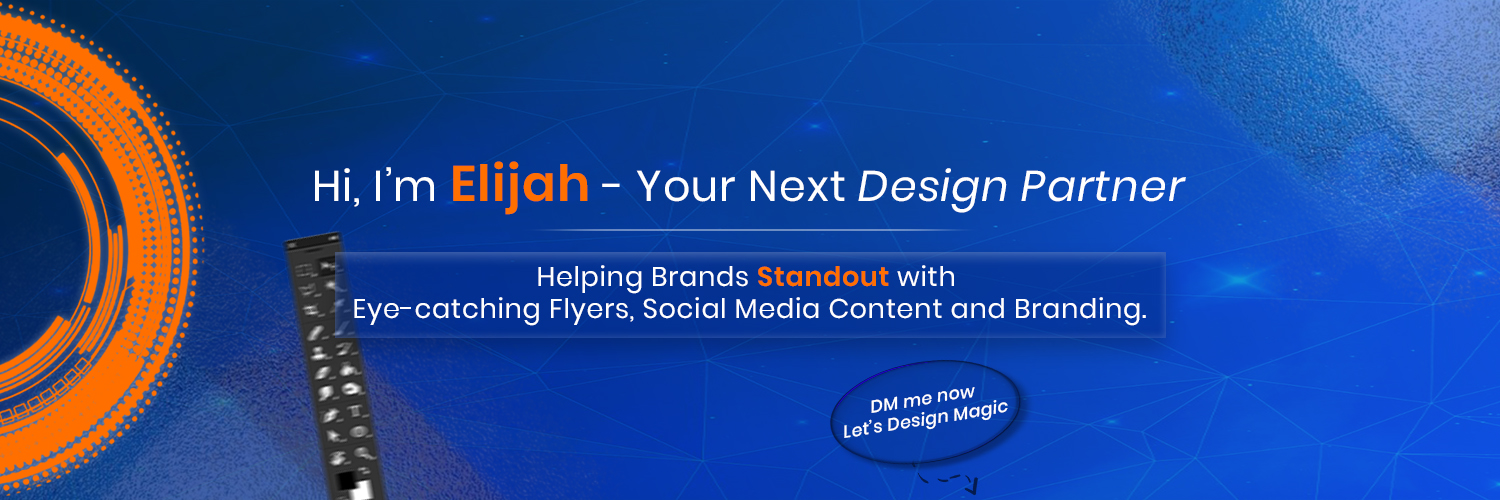 Hi, I'm Elijah - Your Next Design Partner

Helping Brands Standout with
Eye-catching Flyers, Social Media Content and Branding.

DM me now
Let's Design Magic